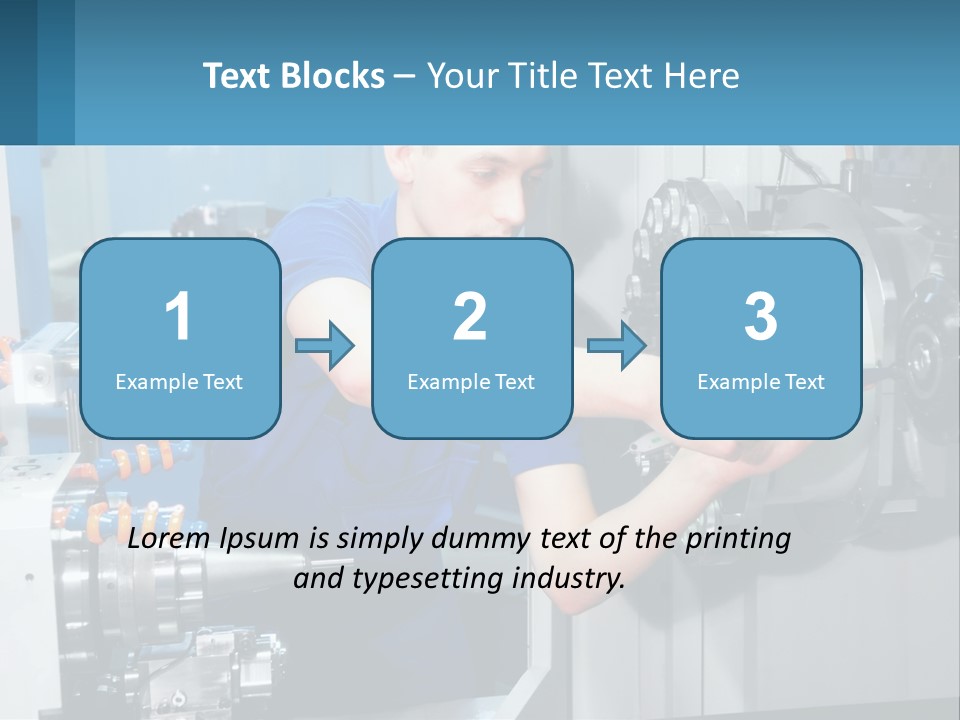 Text Blocks – Your Title Text Here

1
Example Text

2
Example Text

3
Example Text

Lorem Ipsum is simply dummy text of the printing and typesetting industry.